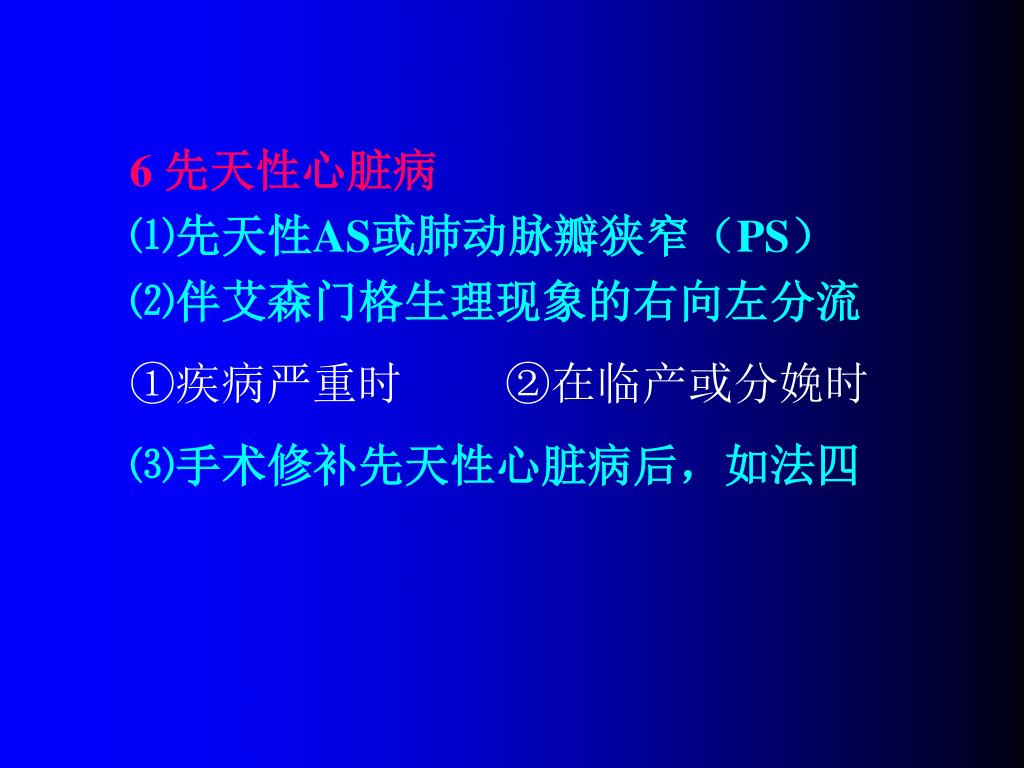 6 先天性心脏病

⑴先天性AS或肺动脉瓣狭窄（PS）

⑵伴艾森门格生理现象的右向左分流

①疾病严重时　　②在临产或分娩时

⑶手术修补先天性心脏病后，如法四